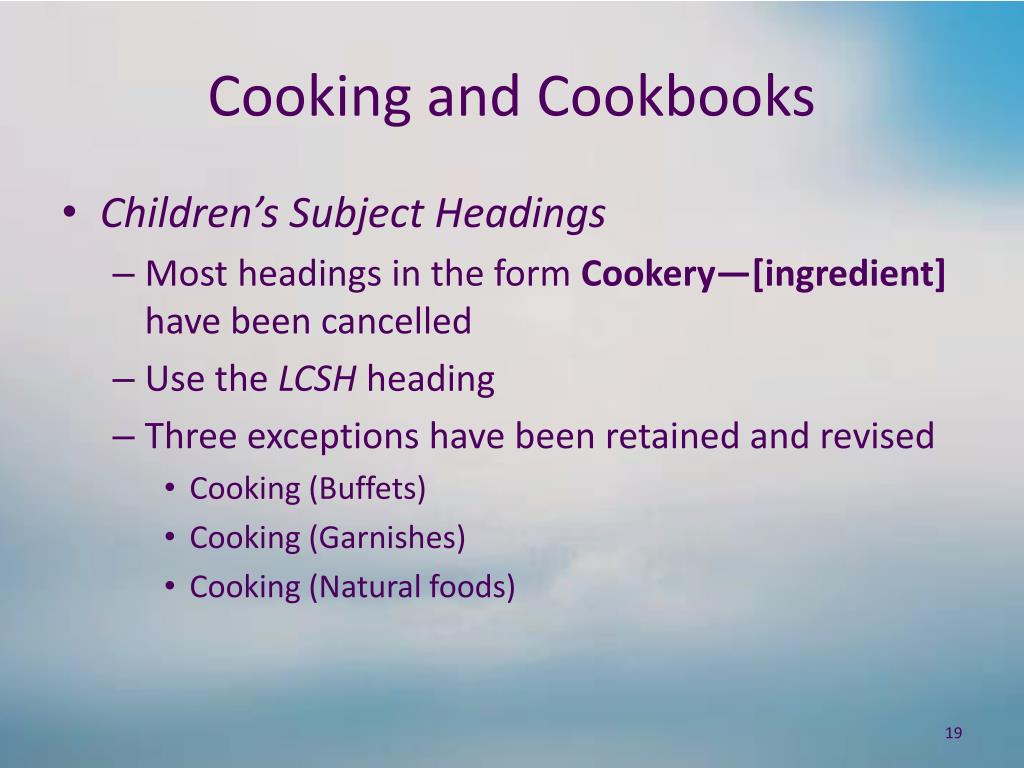 Cooking and Cookbooks

• Children's Subject Headings
– Most headings in the form Cookery—[ingredient] have been cancelled
– Use the LCSH heading
– Three exceptions have been retained and revised
• Cooking (Buffets)
• Cooking (Garnishes)
• Cooking (Natural foods)

19